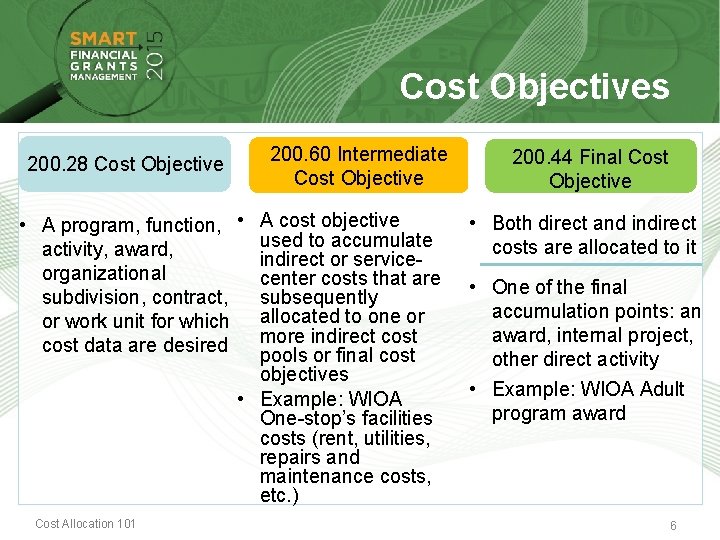 SMART FINANCIAL GRANTS MANAGEMENT 2015

Cost Objectives

200.28 Cost Objective

• A program, function, activity, award, organizational subdivision, contract, or work unit for which cost data are desired

200.60 Intermediate Cost Objective

• A cost objective used to accumulate indirect or service-center costs that are subsequently allocated to one or more indirect cost pools or final cost objectives
• Example: WIOA One-stop's facilities costs (rent, utilities, repairs and maintenance costs, etc.)

200.44 Final Cost Objective

• Both direct and indirect costs are allocated to it

• One of the final accumulation points: an award, internal project, other direct activity
• Example: WIOA Adult program award

Cost Allocation 101

6